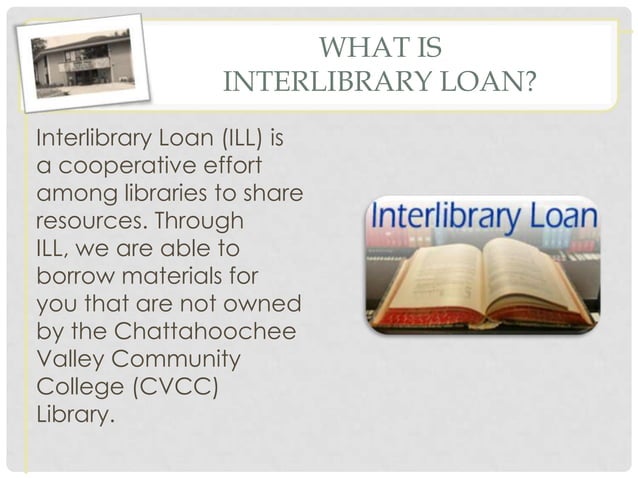 WHAT IS INTERLIBRARY LOAN?

Interlibrary Loan (ILL) is a cooperative effort among libraries to share resources. Through ILL, we are able to borrow materials for you that are not owned by the Chattahoochee Valley Community College (CVCC) Library.

Interlibrary Loan